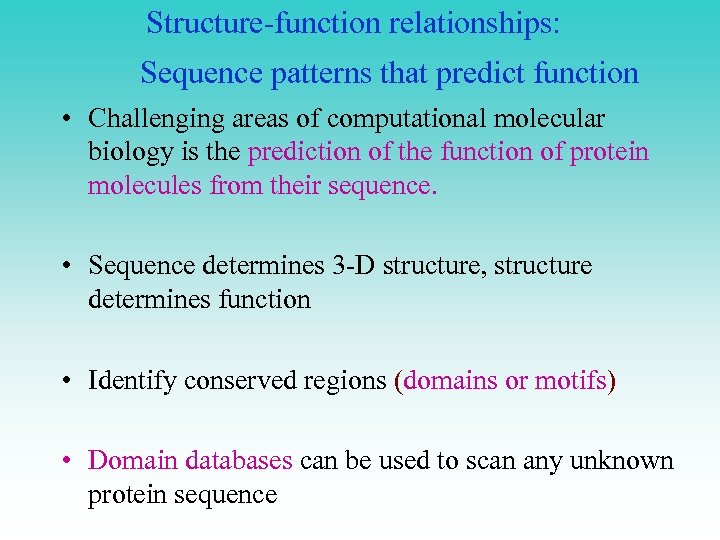 Structure-function relationships:

Sequence patterns that predict function

• Challenging areas of computational molecular biology is the prediction of the function of protein molecules from their sequence.

• Sequence determines 3-D structure, structure determines function

• Identify conserved regions (domains or motifs)

• Domain databases can be used to scan any unknown protein sequence